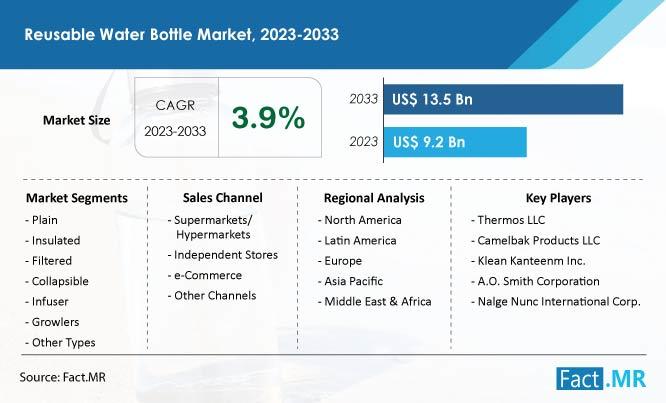 Reusable Water Bottle Market, 2023-2033

Market Size

CAGR
2023-2033

3.9%

2033 US$ 13.5 Bn
2023 US$ 9.2 Bn

Market Segments
- Plain
- Insulated
- Filtered
- Collapsible
- Infuser
- Growlers
- Other Types

Sales Channel
- Supermarkets/ Hypermarkets
- Independent Stores
- e-Commerce
- Other Channels

Regional Analysis
- North America
- Latin America
- Europe
- Asia Pacific
- Middle East & Africa

Key Players
- Thermos LLC
- Camelbak Products LLC
- Klean Kanteenm Inc.
- A.O. Smith Corporation
- Nalge Nunc International Corp.

Source: Fact.MR

Fact.MR